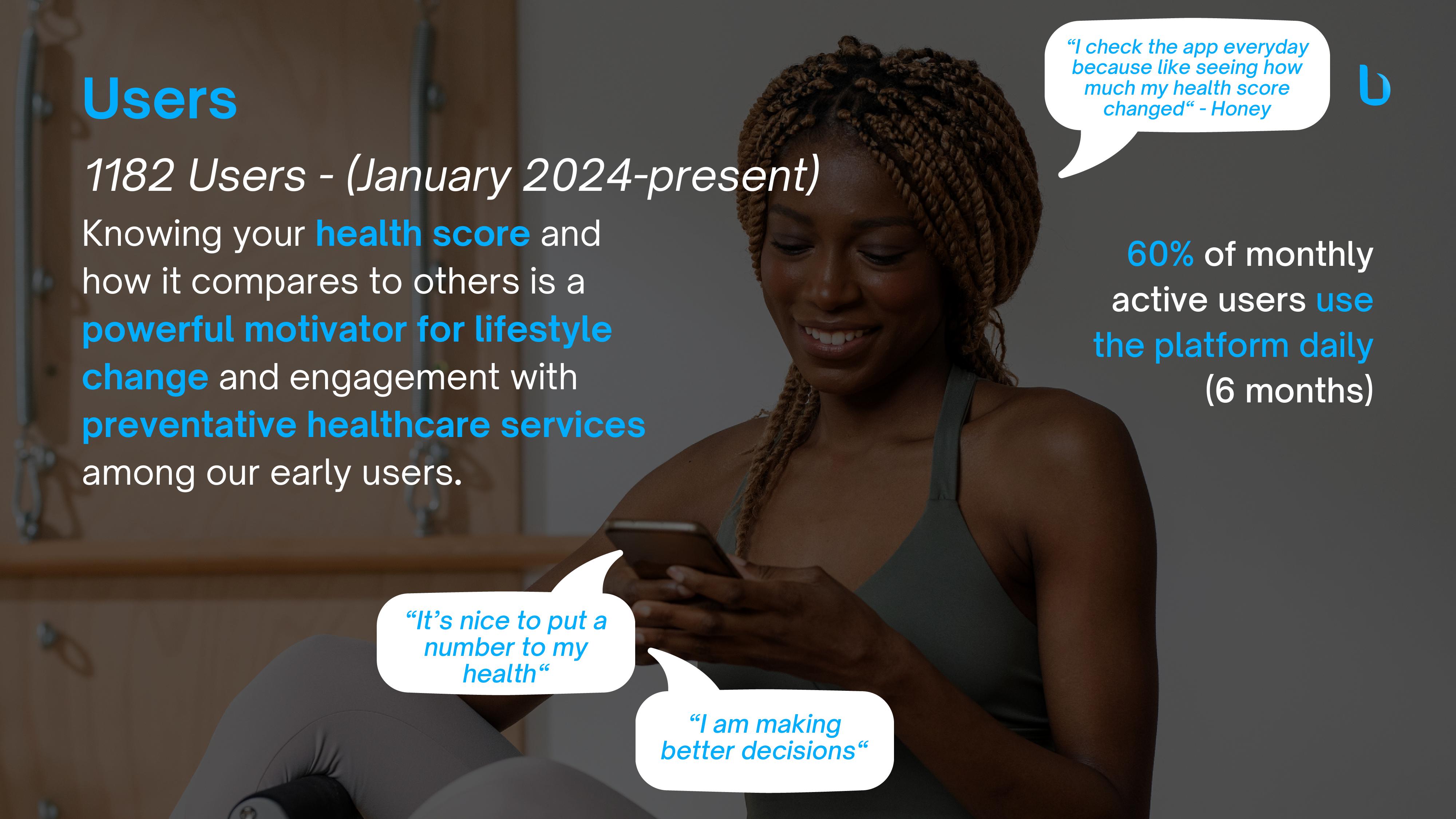 Users

1182 Users - (January 2024-present)

Knowing your health score and how it compares to others is a powerful motivator for lifestyle change and engagement with preventative healthcare services among our early users.

“I check the app everyday because like seeing how much my health score changed“ - Honey

60% of monthly active users use the platform daily (6 months)

“It’s nice to put a number to my health“

“I am making better decisions“